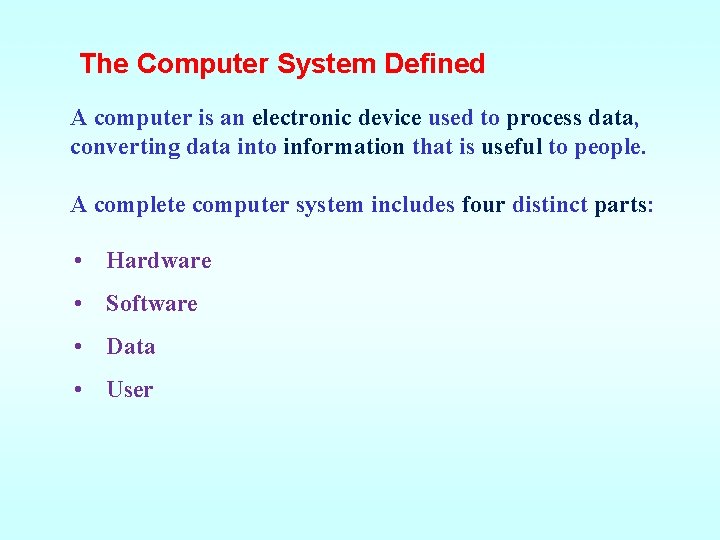 The Computer System Defined

A computer is an electronic device used to process data, converting data into information that is useful to people.

A complete computer system includes four distinct parts:

• Hardware
• Software
• Data
• User